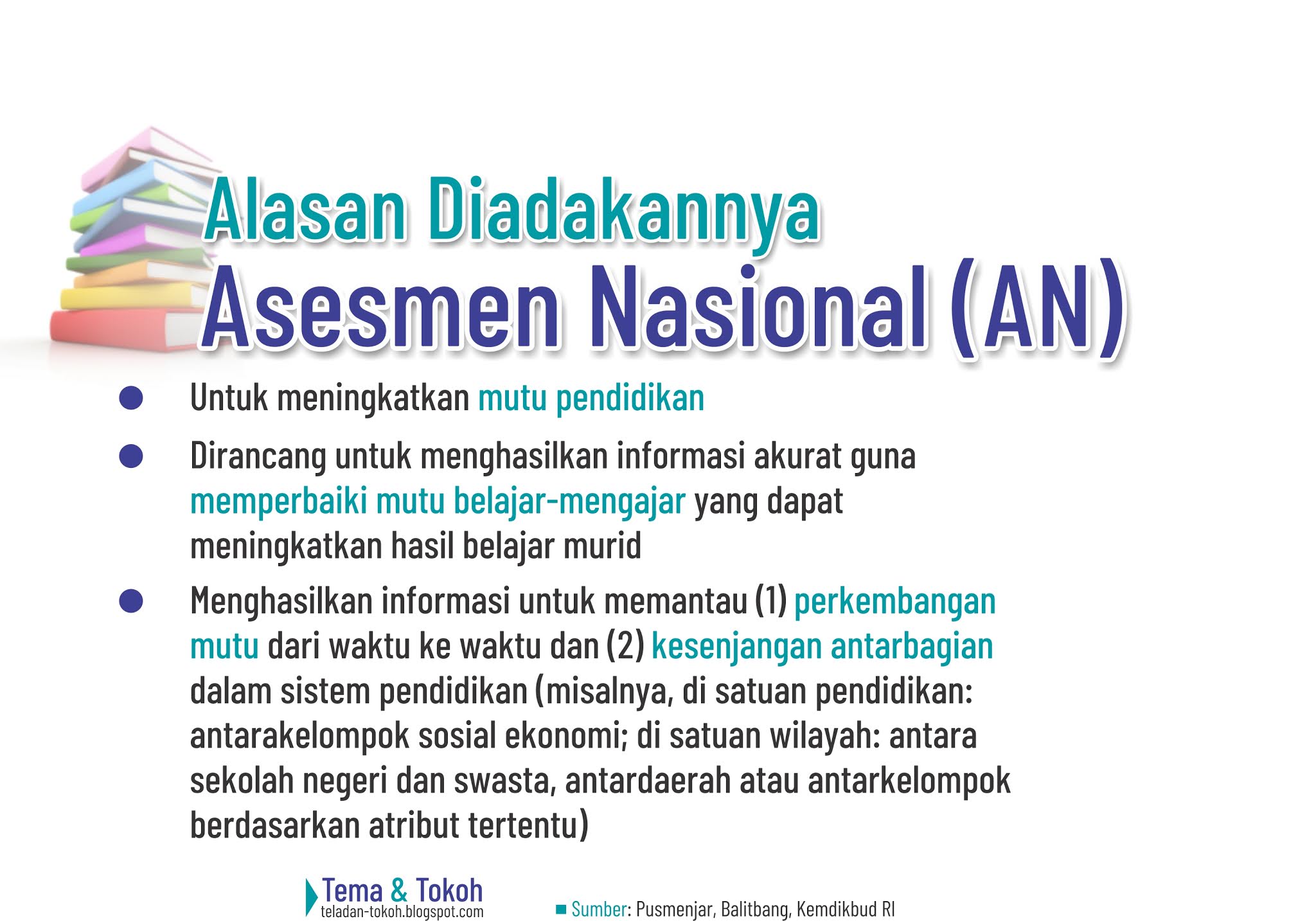 Alasan Diadakannya
Asesmen Nasional (AN)

- Untuk meningkatkan mutu pendidikan
- Dirancang untuk menghasilkan informasi akurat guna memperbaiki mutu belajar-mengajar yang dapat meningkatkan hasil belajar murid
- Menghasilkan informasi untuk memantau (1) perkembangan mutu dari waktu ke waktu dan (2) kesenjangan antarbagian dalam sistem pendidikan (misalnya, di satuan pendidikan: antarakelompok sosial ekonomi; di satuan wilayah: antara sekolah negeri dan swasta, antardaerah atau antarkelompok berdasarkan atribut tertentu)

Tema & Tokoh
teladan-tokoh.blogspot.com

Sumber: Pusmenjar, Balitbang, Kemdikbud RI